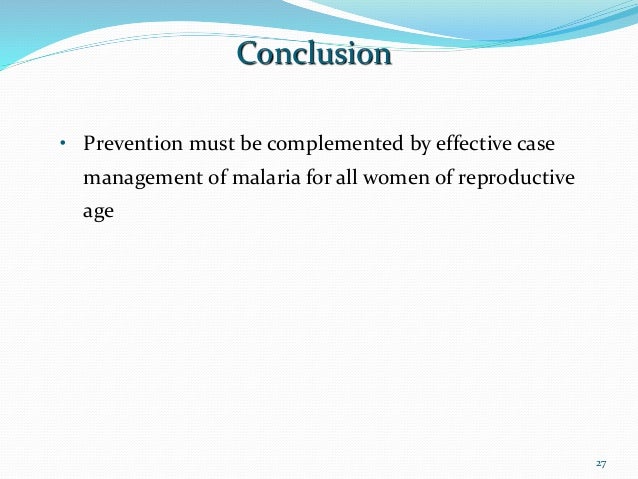 Conclusion

• Prevention must be complemented by effective case management of malaria for all women of reproductive age

27